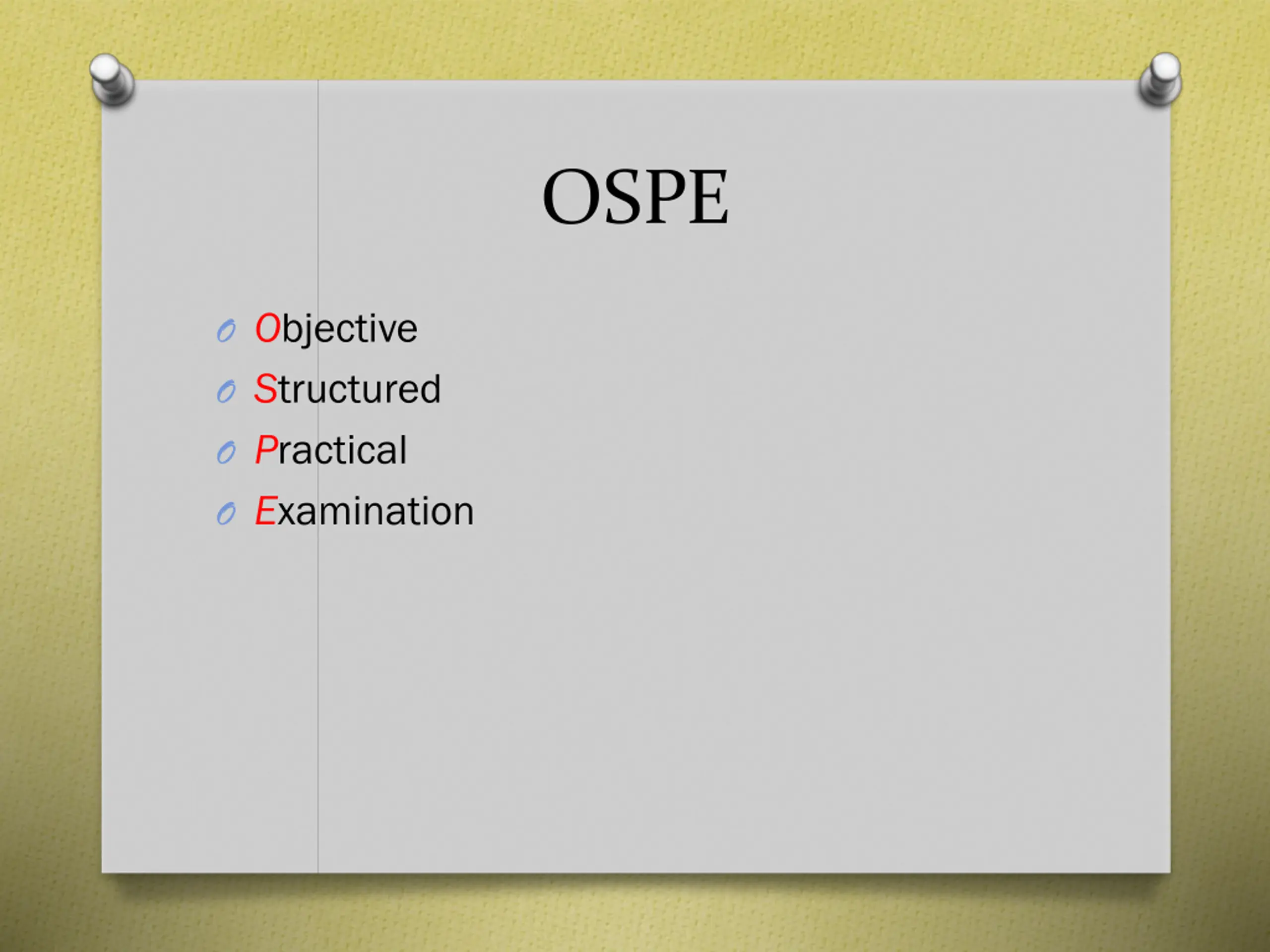 OSPE

Objective
Structured
Practical
Examination